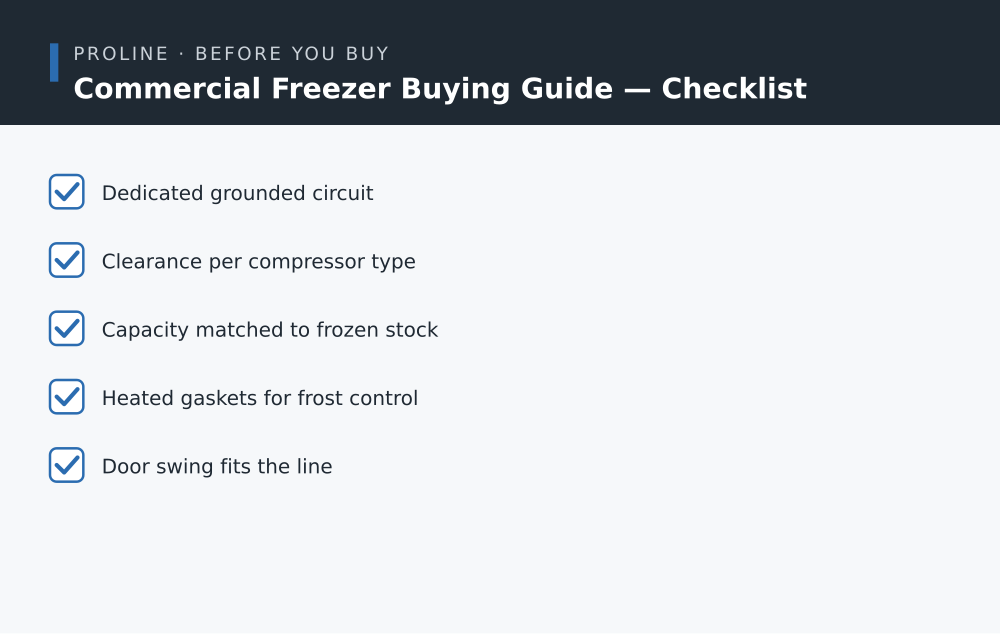 PROLINE · BEFORE YOU BUY
Commercial Freezer Buying Guide — Checklist

Dedicated grounded circuit

Clearance per compressor type

Capacity matched to frozen stock

Heated gaskets for frost control

Door swing fits the line